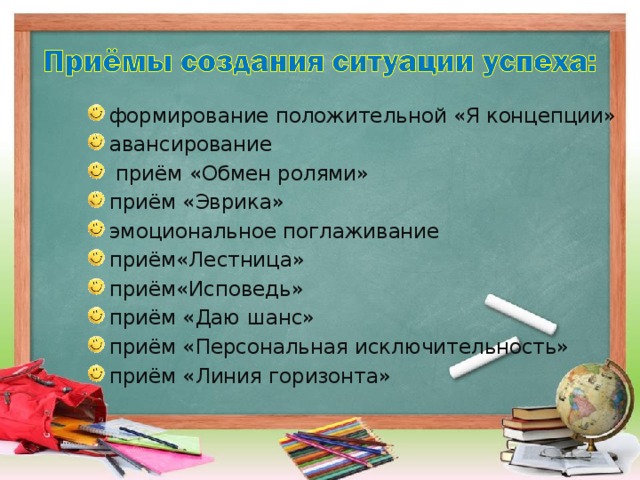 Приёмы создания ситуации успеха:

формирование положительной «Я концепции»
авансирование
приём «Обмен ролями»
приём «Эврика»
эмоциональное поглаживание
приём«Лестница»
приём«Исповедь»
приём «Даю шанс»
приём «Персональная исключительность»
приём «Линия горизонта»